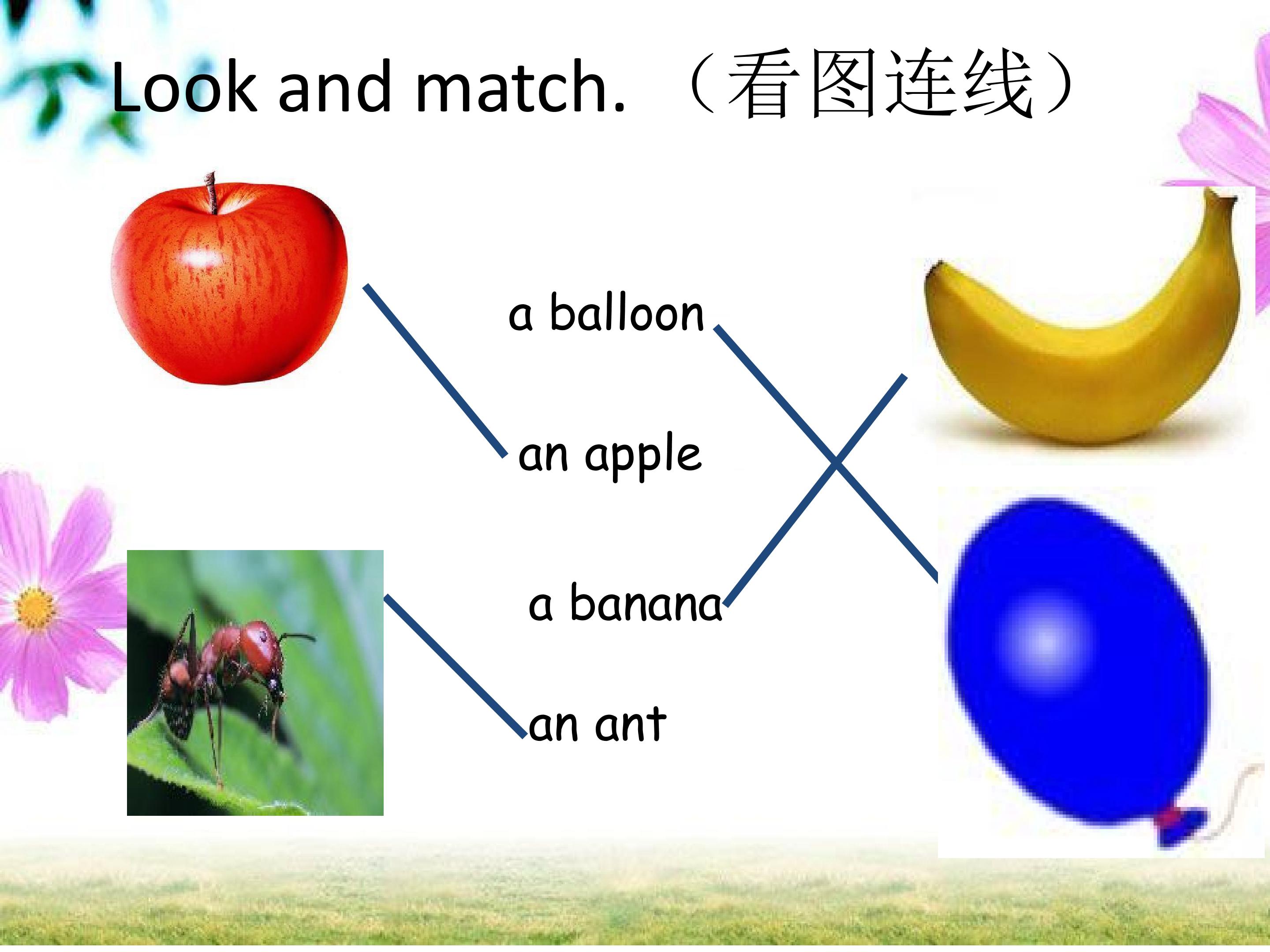 Look and match. （看图连线）

a balloon

an apple

a banana

an ant